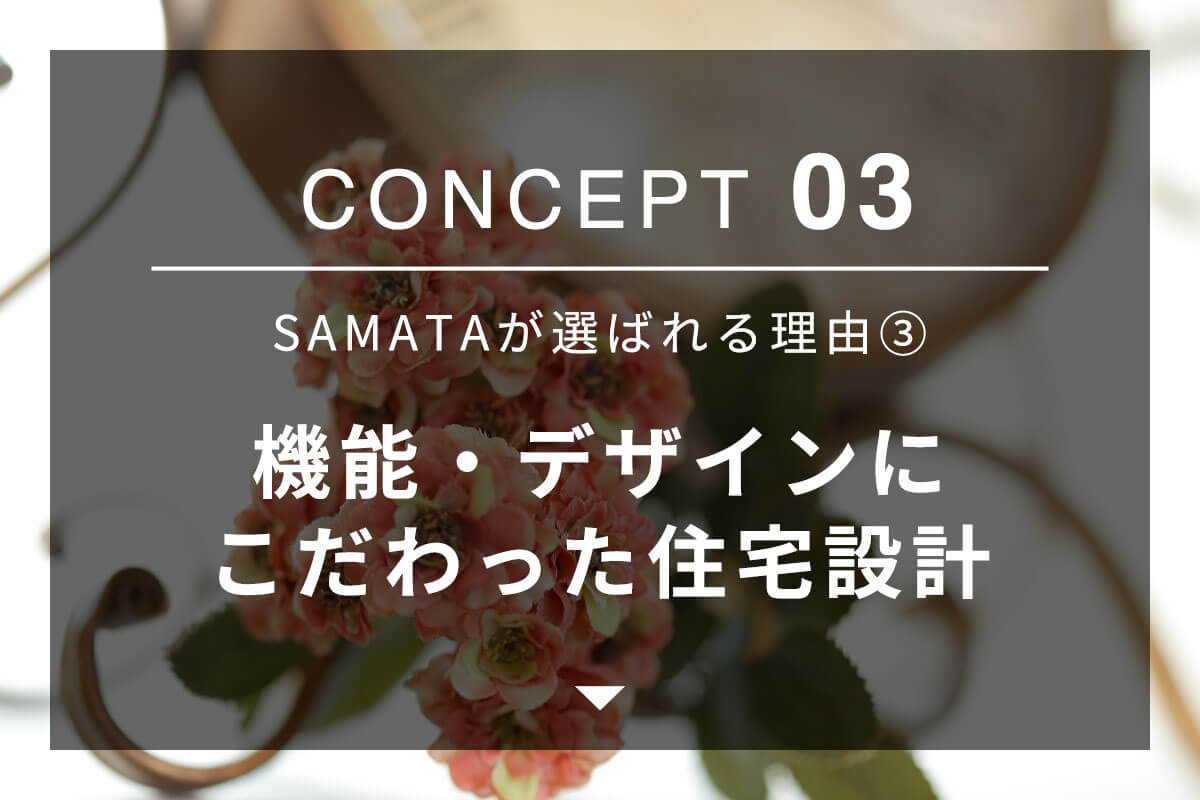 CONCEPT 03

SAMATAが選ばれる理由③

機能・デザインに
こだわった住宅設計